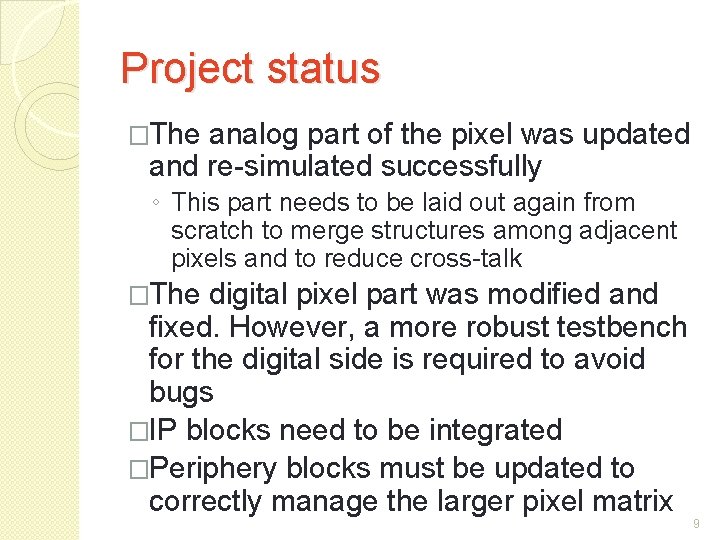 Project status

□The analog part of the pixel was updated and re-simulated successfully

◦ This part needs to be laid out again from scratch to merge structures among adjacent pixels and to reduce cross-talk

□The digital pixel part was modified and fixed. However, a more robust testbench for the digital side is required to avoid bugs

□IP blocks need to be integrated

□Periphery blocks must be updated to correctly manage the larger pixel matrix

9